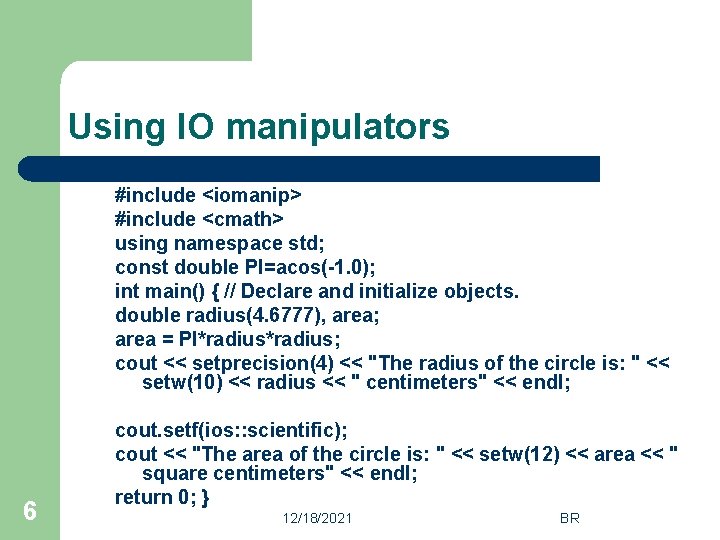 Using IO manipulators

#include <iomanip>
#include <cmath>
using namespace std;
const double PI=acos(-1.0);
int main() { // Declare and initialize objects.
double radius(4.6777), area;
area = PI*radius*radius;
cout << setprecision(4) << "The radius of the circle is: " << setw(10) << radius << " centimeters" << endl;

cout.setf(ios::scientific);
cout << "The area of the circle is: " << setw(12) << area << " square centimeters" << endl;
return 0; }

6

12/18/2021

BR